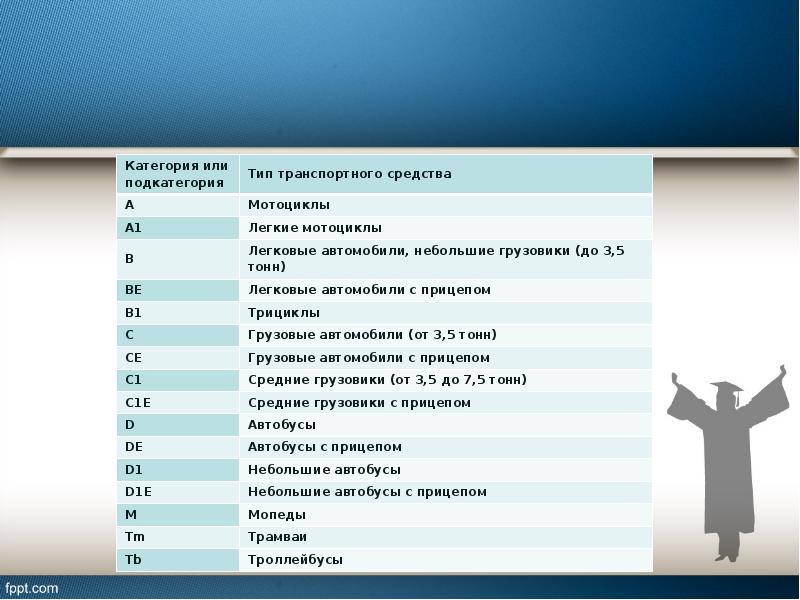 | Категория или подкатегория | Тип транспортного средства |
|---|---|
| A | Мотоциклы |
| A1 | Легкие мотоциклы |
| B | Легковые автомобили, небольшие грузовики (до 3,5 тонн) |
| BE | Легковые автомобили с прицепом |
| B1 | Трициклы |
| C | Грузовые автомобили (от 3,5 тонн) |
| CE | Грузовые автомобили с прицепом |
| C1 | Средние грузовики (от 3,5 до 7,5 тонн) |
| C1E | Средние грузовики с прицепом |
| D | Автобусы |
| DE | Автобусы с прицепом |
| D1 | Небольшие автобусы |
| D1E | Небольшие автобусы с прицепом |
| M | Мопеды |
| Tm | Трамваи |
| Tb | Троллейбусы |

fppt.com